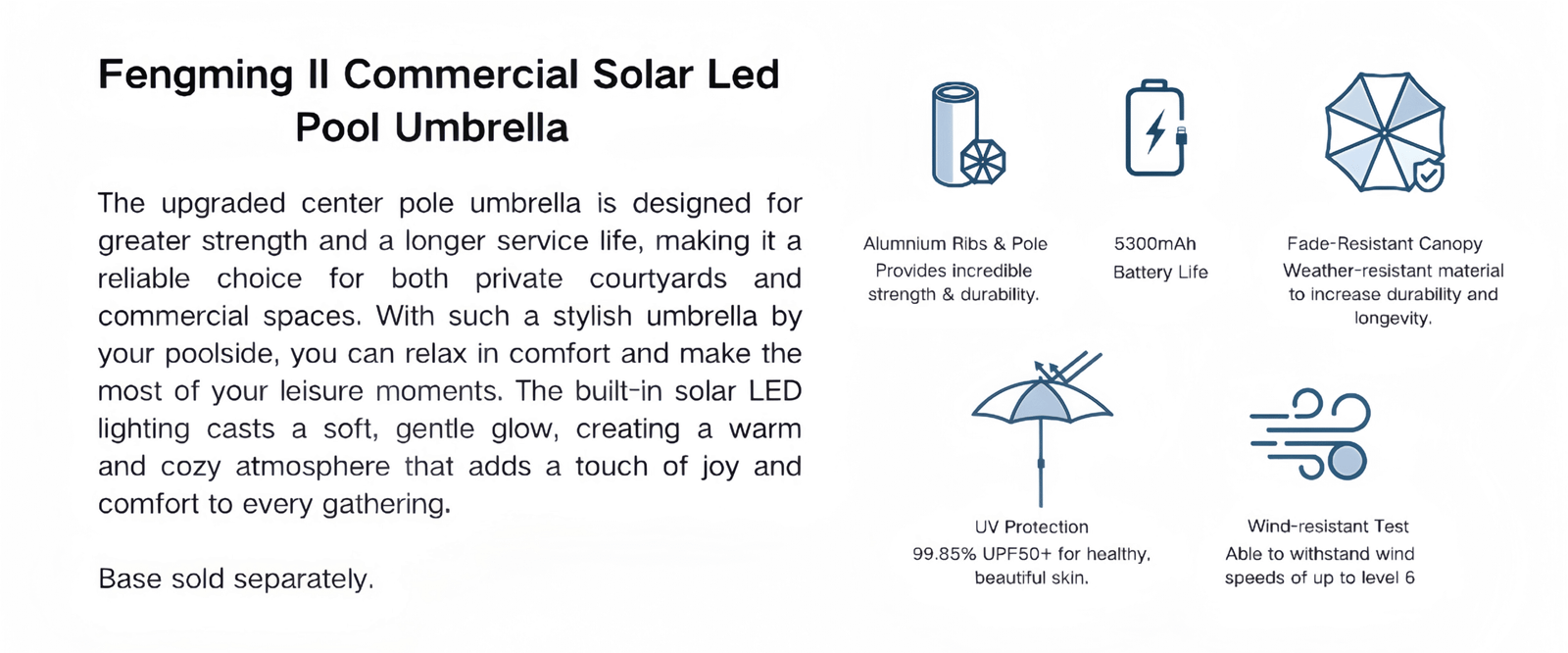 Fengming II Commercial Solar Led Pool Umbrella

The upgraded center pole umbrella is designed for greater strength and a longer service life, making it a reliable choice for both private courtyards and commercial spaces. With such a stylish umbrella by your poolside, you can relax in comfort and make the most of your leisure moments. The built-in solar LED lighting casts a soft, gentle glow, creating a warm and cozy atmosphere that adds a touch of joy and comfort to every gathering.

Base sold separately.

Alumnium Ribs & Pole
Provides incredible strength & durability.

5300mAh
Battery Life

Fade-Resistant Canopy
Weather-resistant material to increase durability and longevity.

UV Protection
99.85% UPF50+ for healthy, beautiful skin.

Wind-resistant Test
Able to withstand wind speeds of up to level 6